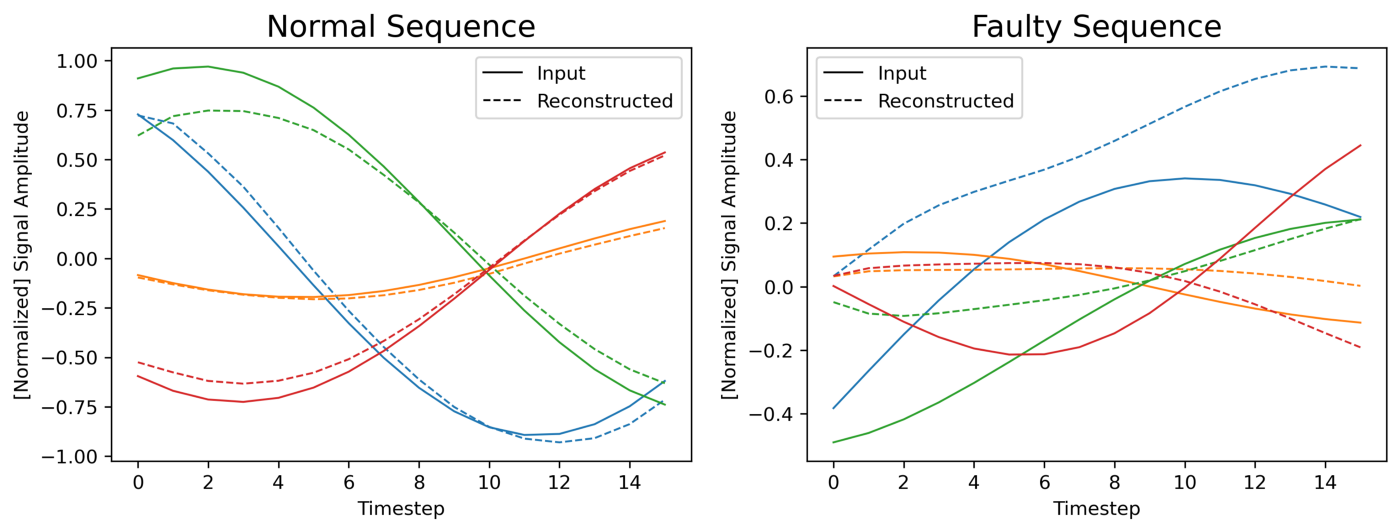 Normal Sequence

Input
Reconstructed

[Normalized] Signal Amplitude

1.00
0.75
0.50
0.25
0.00
−0.25
−0.50
−0.75
−1.00

0 2 4 6 8 10 12 14

Timestep

Faulty Sequence

Input
Reconstructed

[Normalized] Signal Amplitude

0.6
0.4
0.2
0.0
−0.2
−0.4

0 2 4 6 8 10 12 14

Timestep